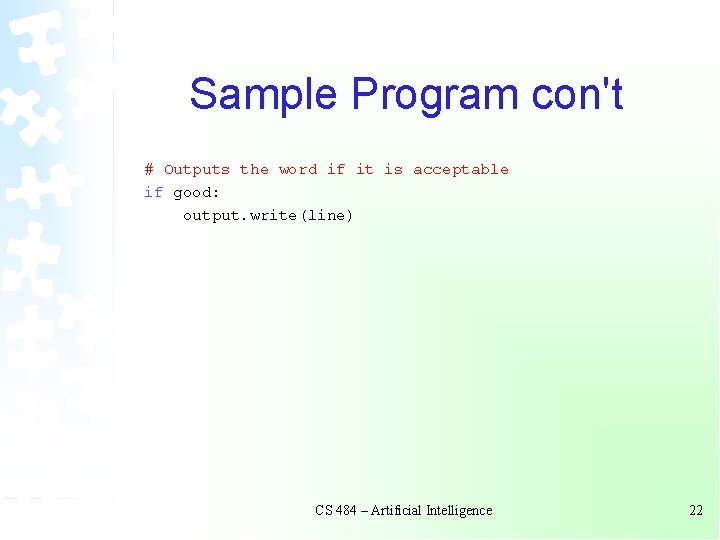 Sample Program con't

# Outputs the word if it is acceptable
if good:
    output.write(line)

CS 484 – Artificial Intelligence

22